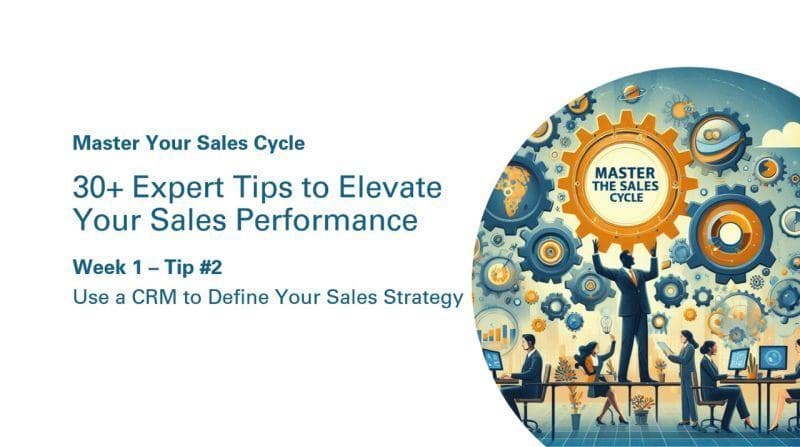 Master Your Sales Cycle

30+ Expert Tips to Elevate Your Sales Performance

Week 1 – Tip #2

Use a CRM to Define Your Sales Strategy

MASTER THE SALES CYCLE